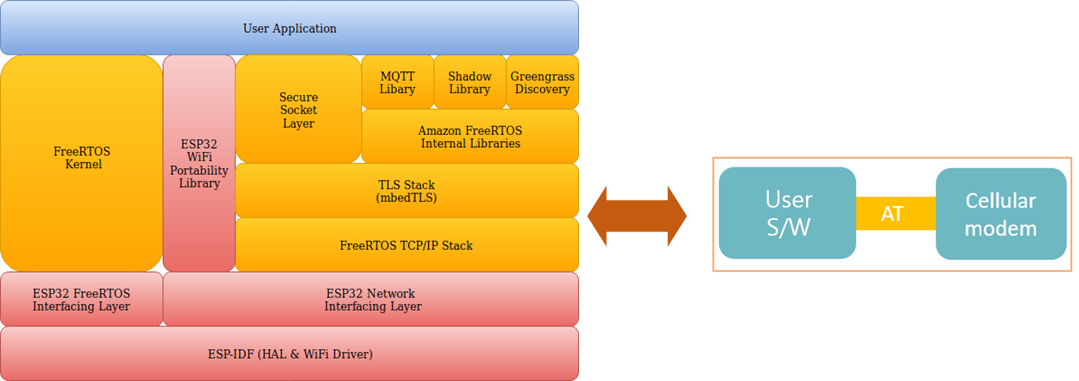 User Application

FreeRTOS Kernel

ESP32 WiFi Portability Library

Secure Socket Layer

MQTT Libary

Shadow Library

Greengrass Discovery

Amazon FreeRTOS Internal Libraries

TLS Stack (mbedTLS)

FreeRTOS TCP/IP Stack

ESP32 FreeRTOS Interfacing Layer

ESP32 Network Interfacing Layer

ESP-IDF (HAL & WiFi Driver)

User S/W

AT

Cellular modem